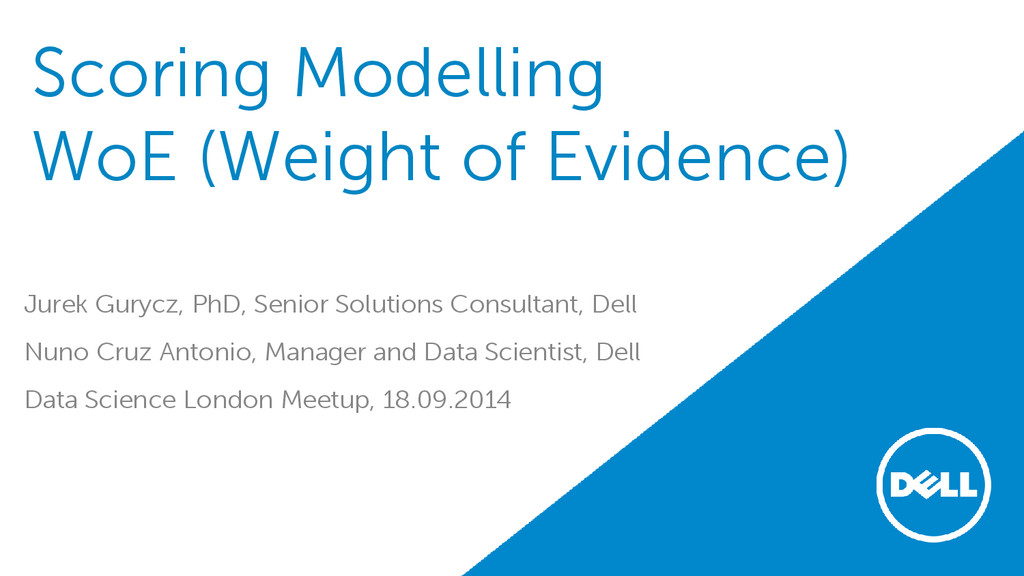 Scoring Modelling
WoE (Weight of Evidence)

Jurek Gurycz, PhD, Senior Solutions Consultant, Dell

Nuno Cruz Antonio, Manager and Data Scientist, Dell

Data Science London Meetup, 18.09.2014

DELL